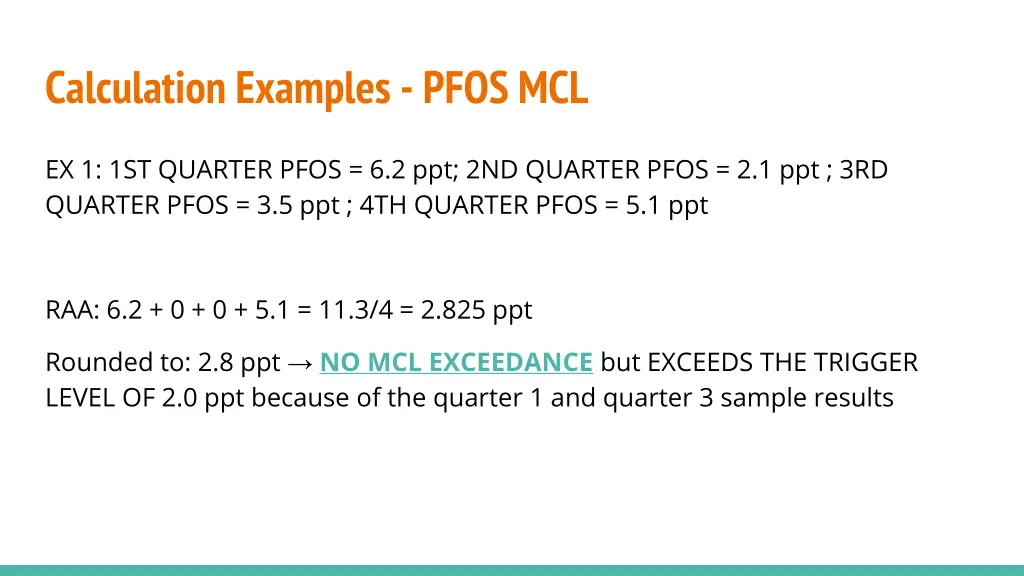 Calculation Examples - PFOS MCL

EX 1: 1ST QUARTER PFOS = 6.2 ppt; 2ND QUARTER PFOS = 2.1 ppt ; 3RD QUARTER PFOS = 3.5 ppt ; 4TH QUARTER PFOS = 5.1 ppt

RAA: 6.2 + 0 + 0 + 5.1 = 11.3/4 = 2.825 ppt

Rounded to: 2.8 ppt → NO MCL EXCEEDANCE but EXCEEDS THE TRIGGER LEVEL OF 2.0 ppt because of the quarter 1 and quarter 3 sample results